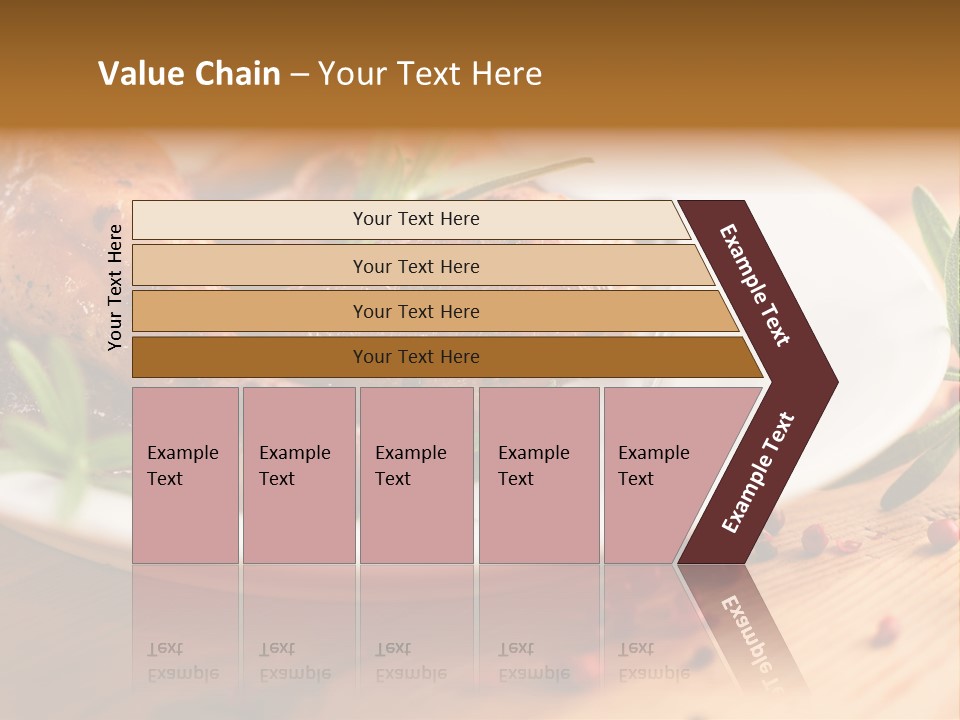 Value Chain – Your Text Here

Your Text Here

Your Text Here

Your Text Here

Your Text Here

Your Text Here

Example Text

Example Text

Example Text

Example Text

Example Text

Example Text

Example Text